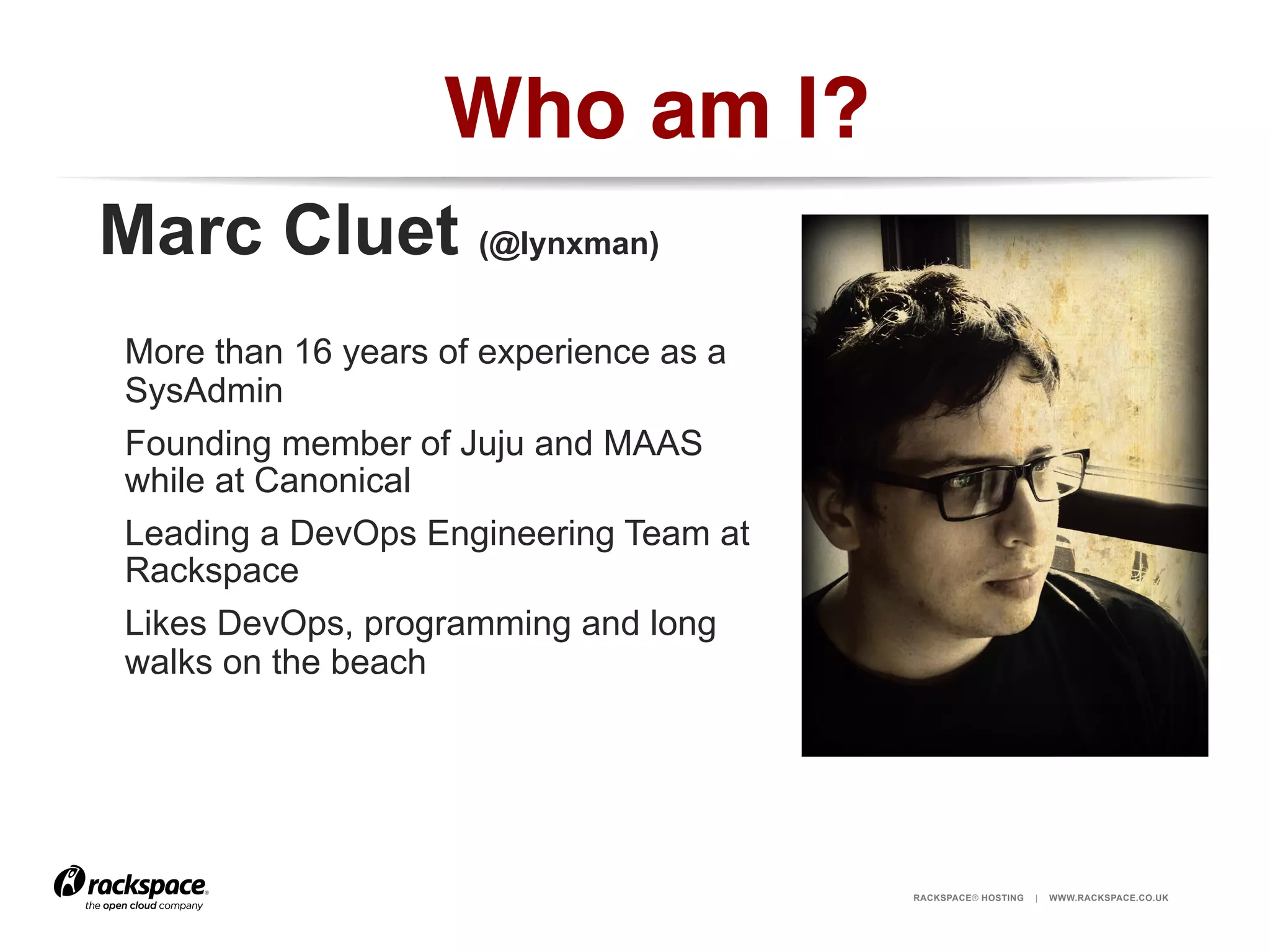 Who am I?

Marc Cluet (@lynxman)

More than 16 years of experience as a SysAdmin

Founding member of Juju and MAAS while at Canonical

Leading a DevOps Engineering Team at Rackspace

Likes DevOps, programming and long walks on the beach

rackspace®
the open cloud company

RACKSPACE® HOSTING | WWW.RACKSPACE.CO.UK